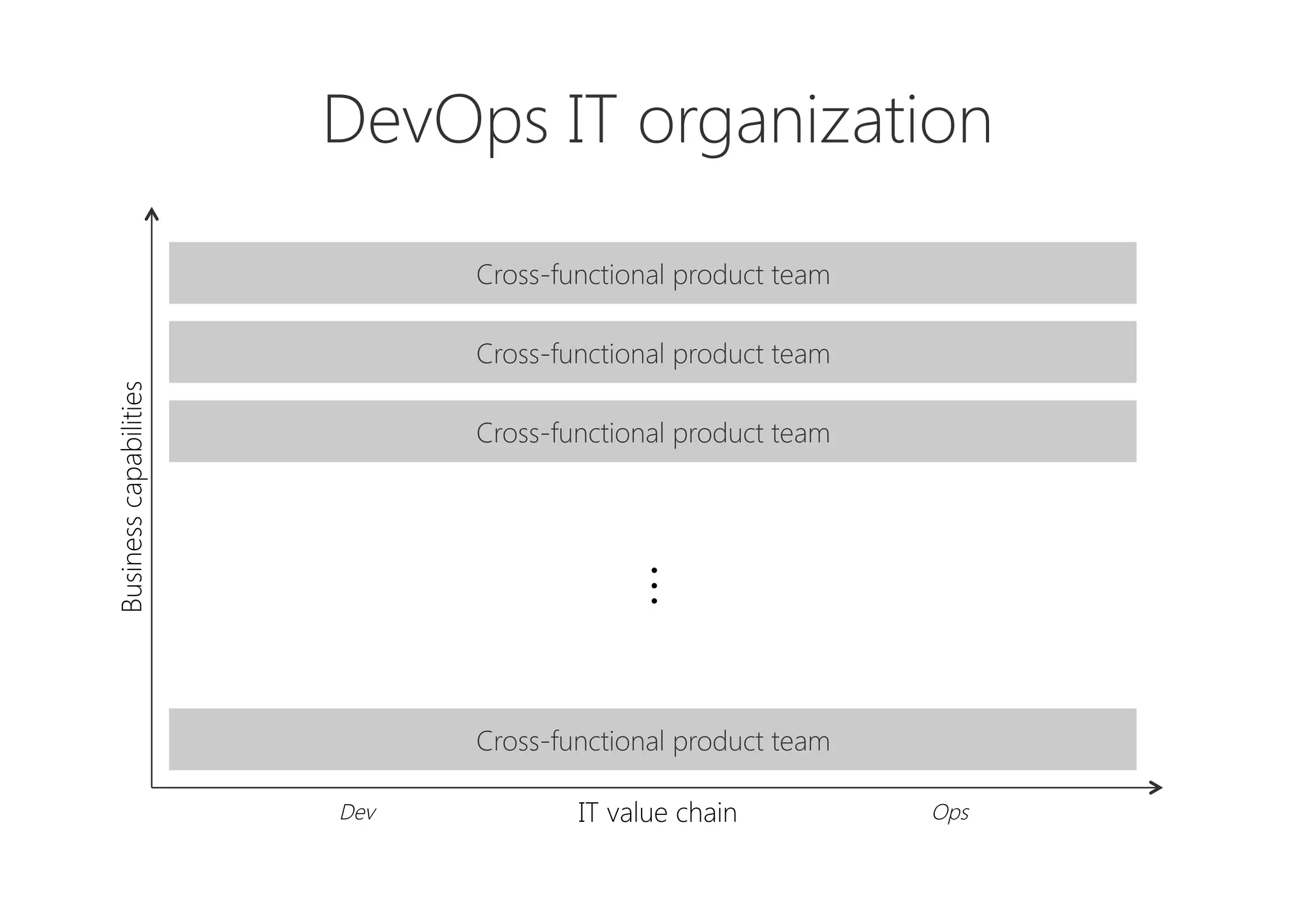 DevOps IT organization

Business capabilities

Cross-functional product team

Cross-functional product team

Cross-functional product team

⋮

Cross-functional product team

Dev

IT value chain

Ops